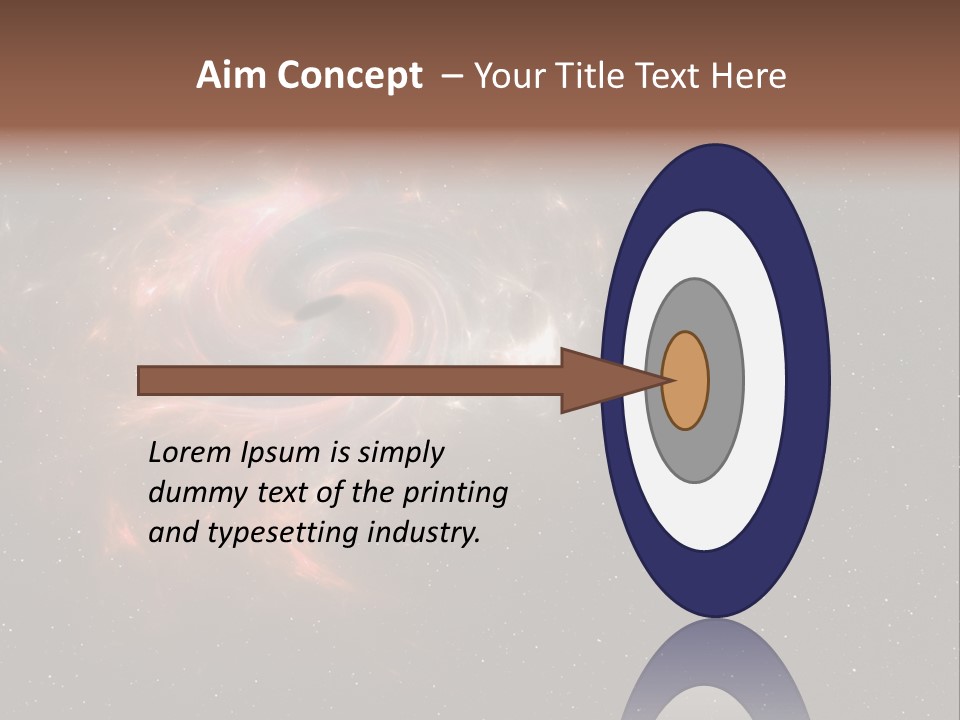 Aim Concept – Your Title Text Here

Lorem Ipsum is simply dummy text of the printing and typesetting industry.